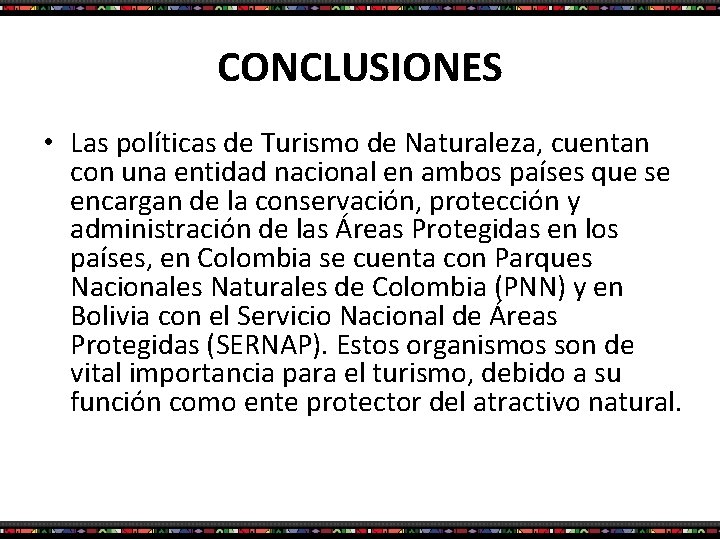 CONCLUSIONES

• Las políticas de Turismo de Naturaleza, cuentan con una entidad nacional en ambos países que se encargan de la conservación, protección y administración de las Áreas Protegidas en los países, en Colombia se cuenta con Parques Nacionales Naturales de Colombia (PNN) y en Bolivia con el Servicio Nacional de Áreas Protegidas (SERNAP). Estos organismos son de vital importancia para el turismo, debido a su función como ente protector del atractivo natural.